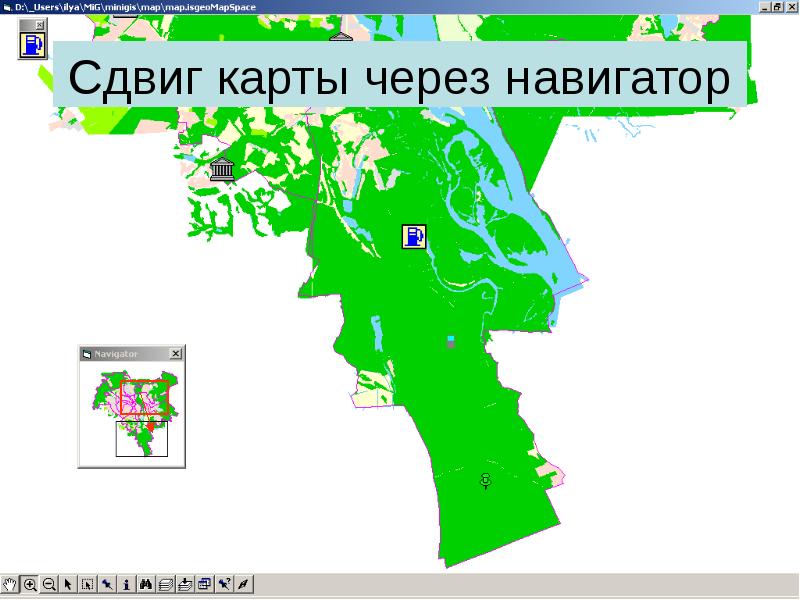 D:\_Users\ilya\MiG\minigis\map\map.isgeoMapSpace

Сдвиг карты через навигатор

Navigator